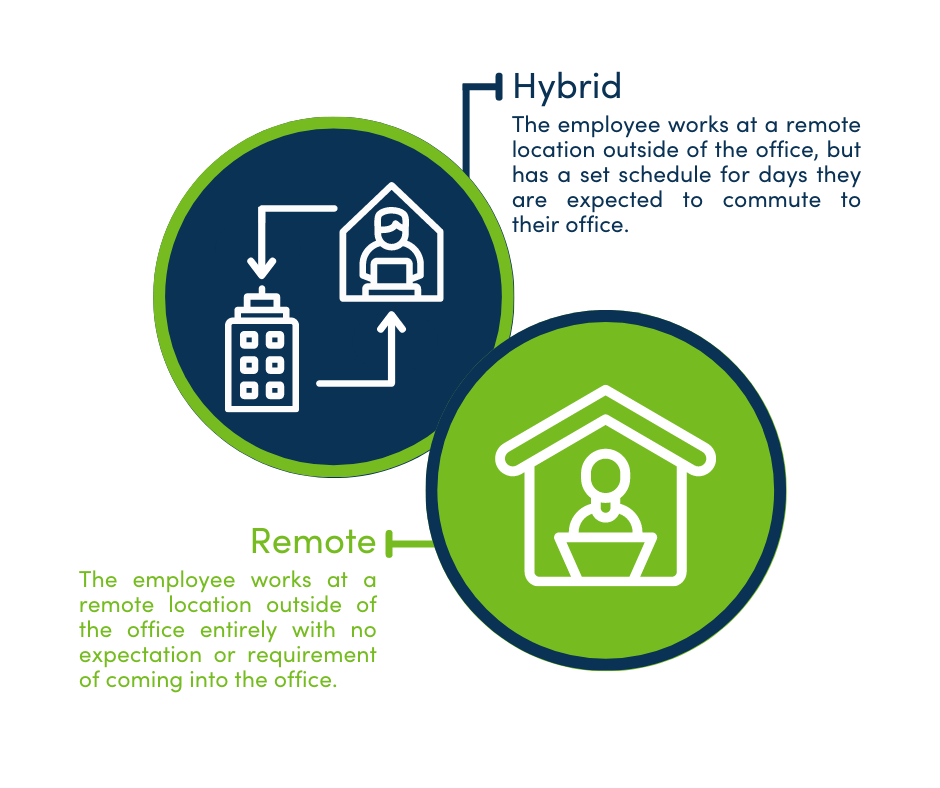 Hybrid

The employee works at a remote location outside of the office, but has a set schedule for days they are expected to commute to their office.

Remote

The employee works at a remote location outside of the office entirely with no expectation or requirement of coming into the office.